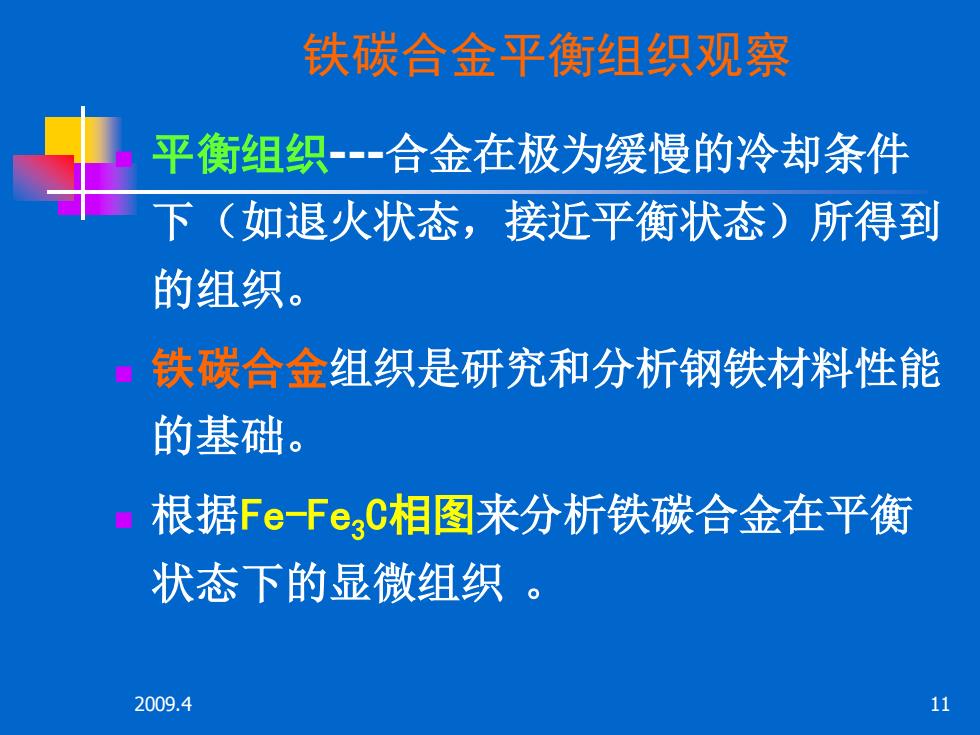 铁碳合金平衡组织观察

平衡组织---合金在极为缓慢的冷却条件下（如退火状态，接近平衡状态）所得到的组织。

铁碳合金组织是研究和分析钢铁材料性能的基础。

根据$Fe-Fe_3C$相图来分析铁碳合金在平衡状态下的显微组织 。

2009.4

11